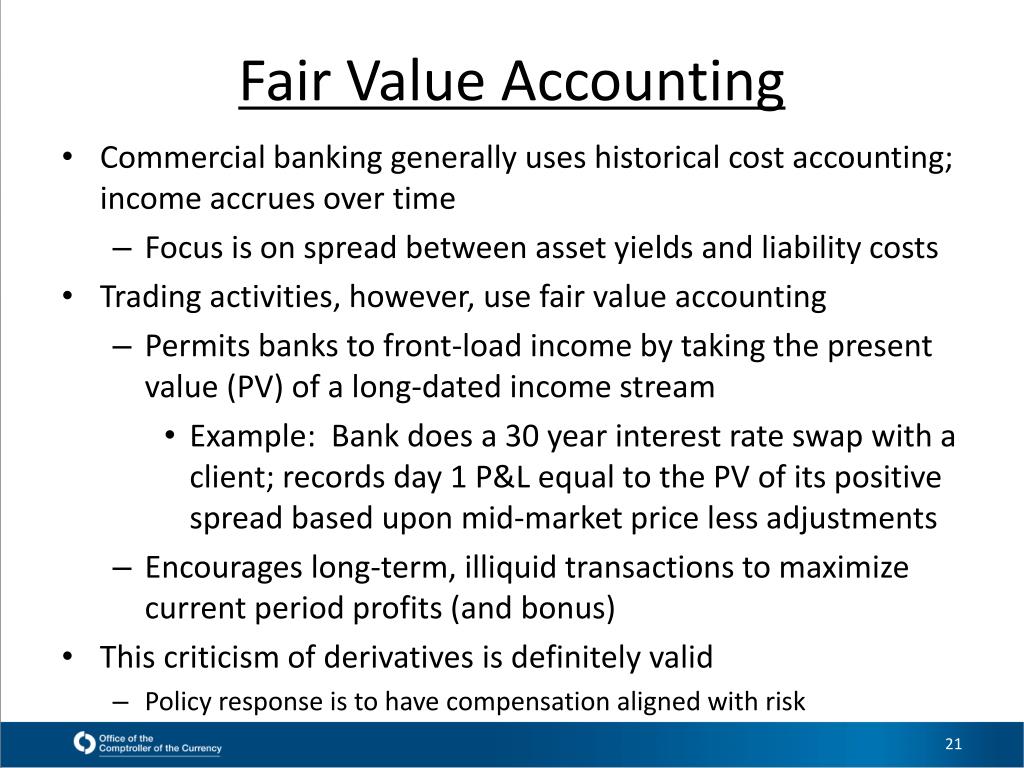 Fair Value Accounting

• Commercial banking generally uses historical cost accounting; income accrues over time
– Focus is on spread between asset yields and liability costs
• Trading activities, however, use fair value accounting
– Permits banks to front-load income by taking the present value (PV) of a long-dated income stream
• Example: Bank does a 30 year interest rate swap with a client; records day 1 P&L equal to the PV of its positive spread based upon mid-market price less adjustments
– Encourages long-term, illiquid transactions to maximize current period profits (and bonus)
• This criticism of derivatives is definitely valid
– Policy response is to have compensation aligned with risk

Office of the Comptroller of the Currency

21